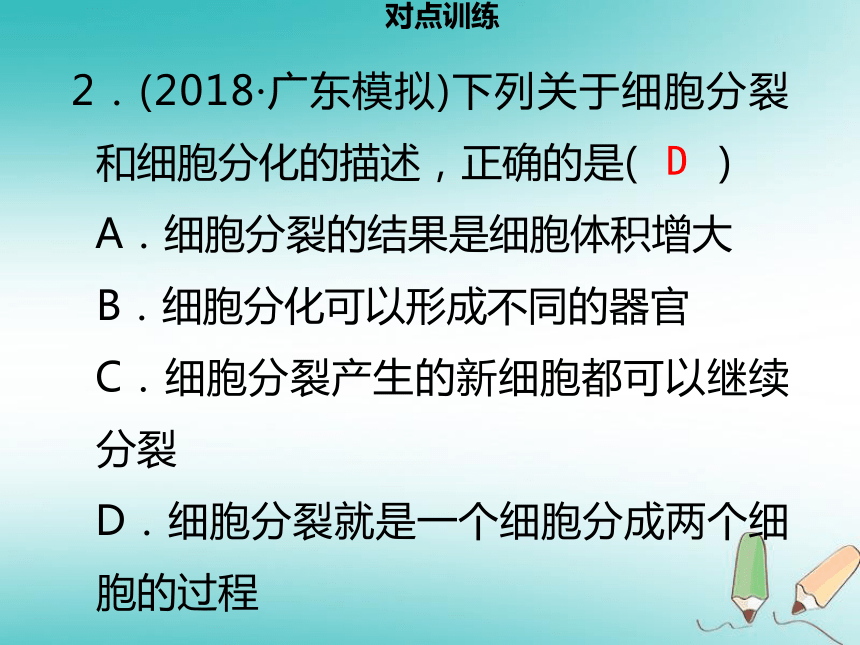 对点训练

2．(2018·广东模拟)下列关于细胞分裂和细胞分化的描述，正确的是( D )

A．细胞分裂的结果是细胞体积增大

B．细胞分化可以形成不同的器官

C．细胞分裂产生的新细胞都可以继续分裂

D．细胞分裂就是一个细胞分成两个细胞的过程